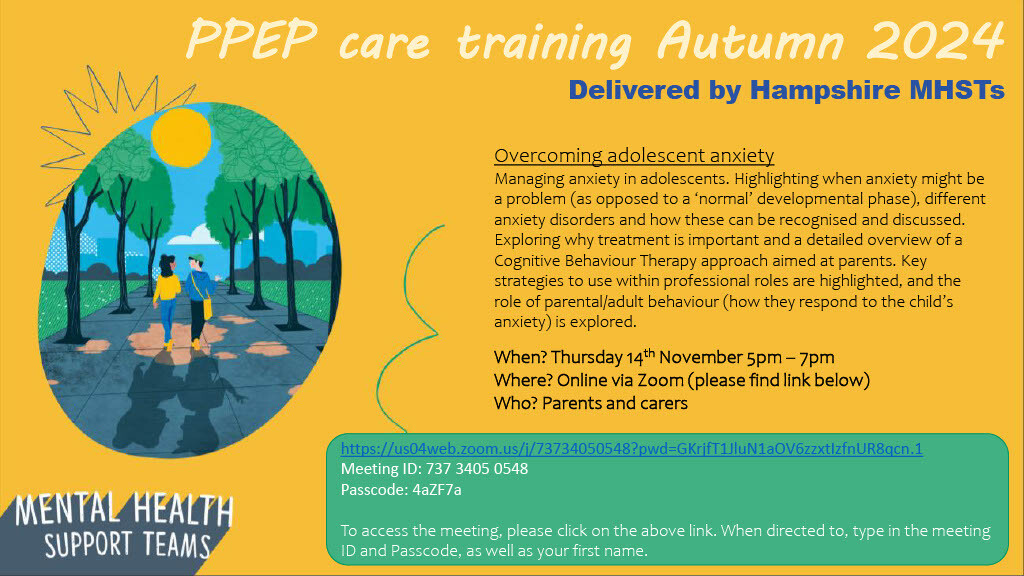 PPEP care training Autumn 2024

Delivered by Hampshire MHSTs

Overcoming adolescent anxiety

Managing anxiety in adolescents. Highlighting when anxiety might be a problem (as opposed to a 'normal' developmental phase), different anxiety disorders and how these can be recognised and discussed. Exploring why treatment is important and a detailed overview of a Cognitive Behaviour Therapy approach aimed at parents. Key strategies to use within professional roles are highlighted, and the role of parental/adult behaviour (how they respond to the child's anxiety) is explored.

When? Thursday 14$^{th}$ November 5pm – 7pm
Where? Online via Zoom (please find link below)
Who? Parents and carers

https://us04web.zoom.us/j/73734050548?pwd=GKrjfT1JluN1aOV6zzxtIzfnUR8qcn.1
Meeting ID: 737 3405 0548
Passcode: 4aZF7a

To access the meeting, please click on the above link. When directed to, type in the meeting ID and Passcode, as well as your first name.

MENTAL HEALTH SUPPORT TEAMS